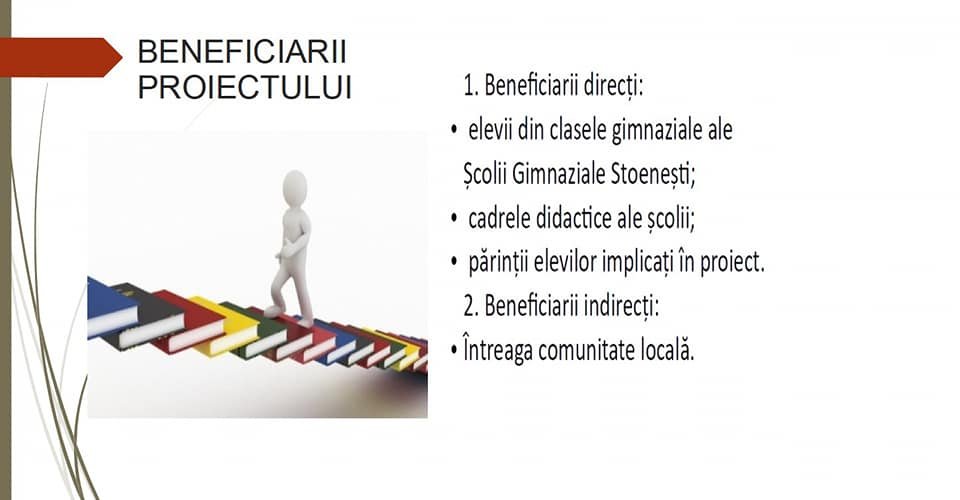 BENEFICIARII PROIECTULUI

1. Beneficiarii direcți:

• elevii din clasele gimnaziale ale Școlii Gimnaziale Stoenești;

• cadrele didactice ale școlii;

• părinții elevilor implicați în proiect.

2. Beneficiarii indirecți:

• Întreaga comunitate locală.